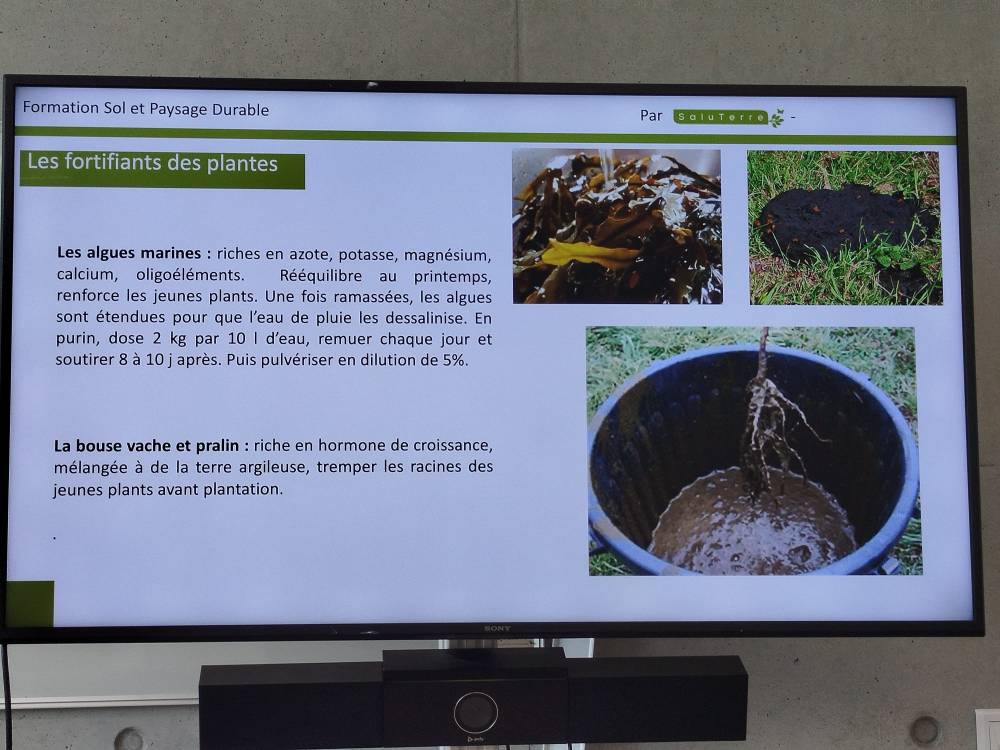 Formation Sol et Paysage Durable

Par SaluTerre -

Les fortifiants des plantes

**Les algues marines :** riches en azote, potasse, magnésium, calcium, oligoéléments. Rééquilibre au printemps, renforce les jeunes plants. Une fois ramassées, les algues sont étendues pour que l'eau de pluie les dessalinise. En purin, dose 2 kg par 10 l d'eau, remuer chaque jour et soutirer 8 à 10 j après. Puis pulvériser en dilution de 5%.

**La bouse vache et pralin :** riche en hormone de croissance, mélangée à de la terre argileuse, tremper les racines des jeunes plants avant plantation.

.

SONY